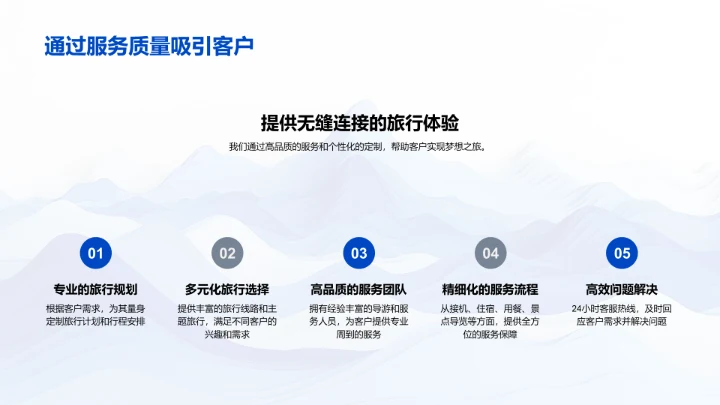 通过服务质量吸引客户

提供无缝连接的旅行体验

我们通过高品质的服务和个性化的定制，帮助客户实现梦想之旅。

01

专业的旅行规划

根据客户需求，为其量身定制旅行计划和行程安排

02

多元化旅行选择

提供丰富的旅行线路和主题旅行，满足不同客户的兴趣和需求

03

高品质的服务团队

拥有经验丰富的导游和服务人员，为客户提供专业周到的服务

04

精细化的服务流程

从接机、住宿、用餐、景点导览等方面，提供全方位的服务保障

05

高效问题解决

24小时客服热线，及时回应客户需求并解决问题